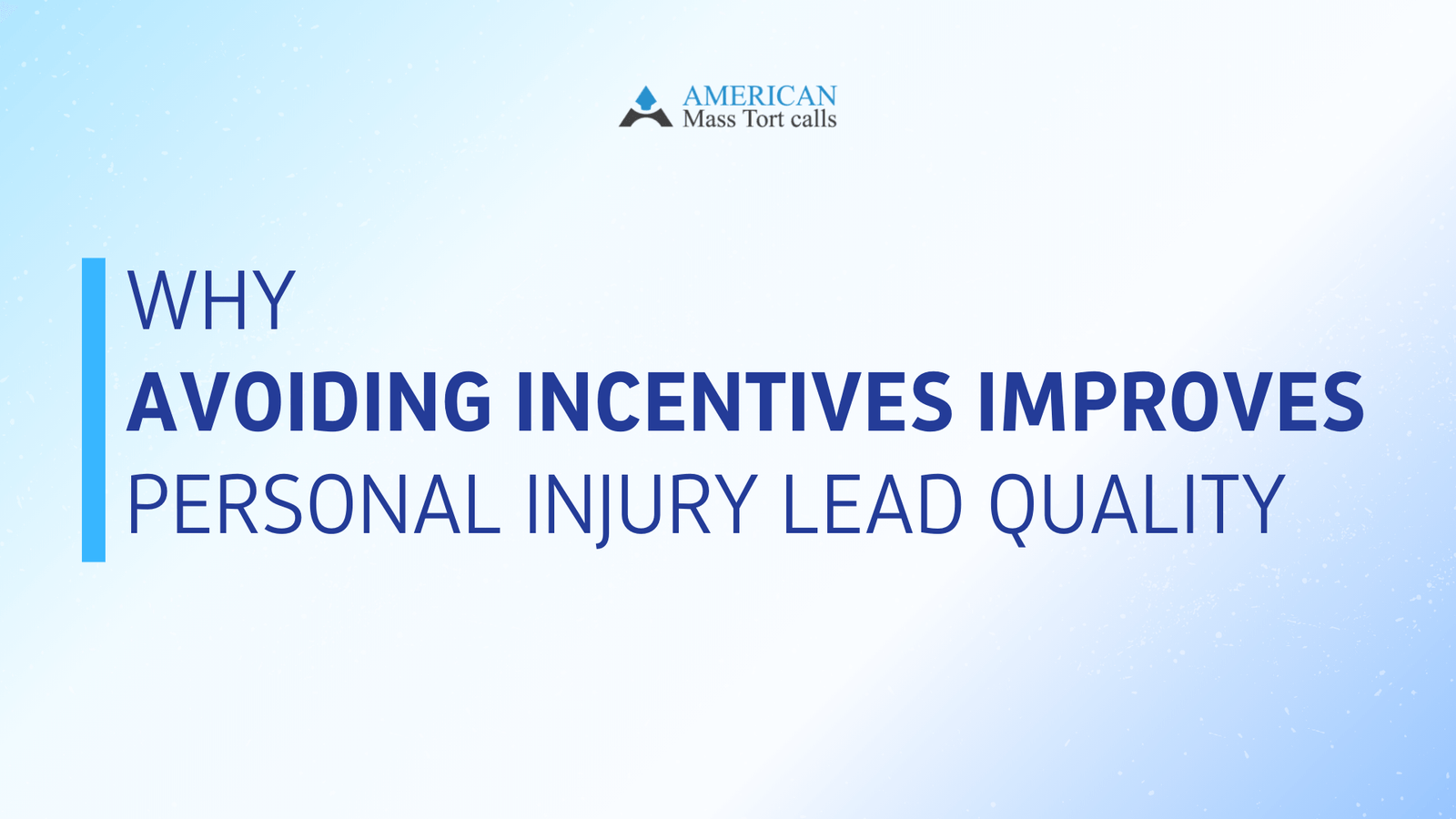 AMERICAN
Mass Tort calls

WHY
AVOIDING INCENTIVES IMPROVES
PERSONAL INJURY LEAD QUALITY